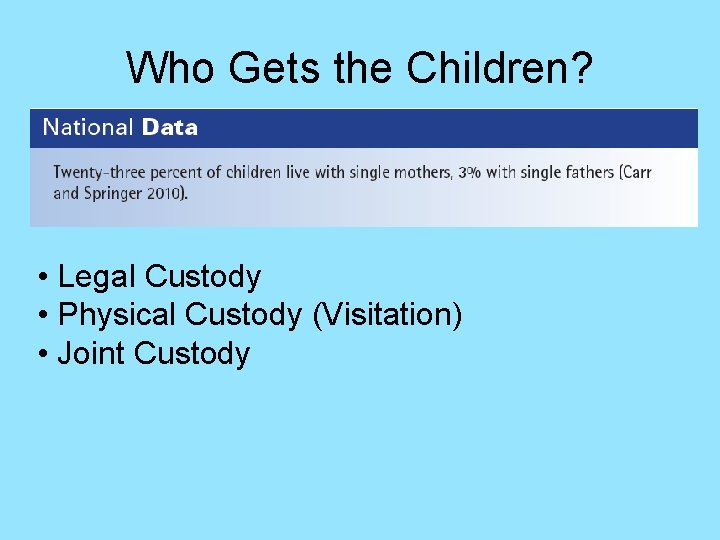 Who Gets the Children?

National Data

Twenty-three percent of children live with single mothers, 3% with single fathers (Carr and Springer 2010).

• Legal Custody
• Physical Custody (Visitation)
• Joint Custody